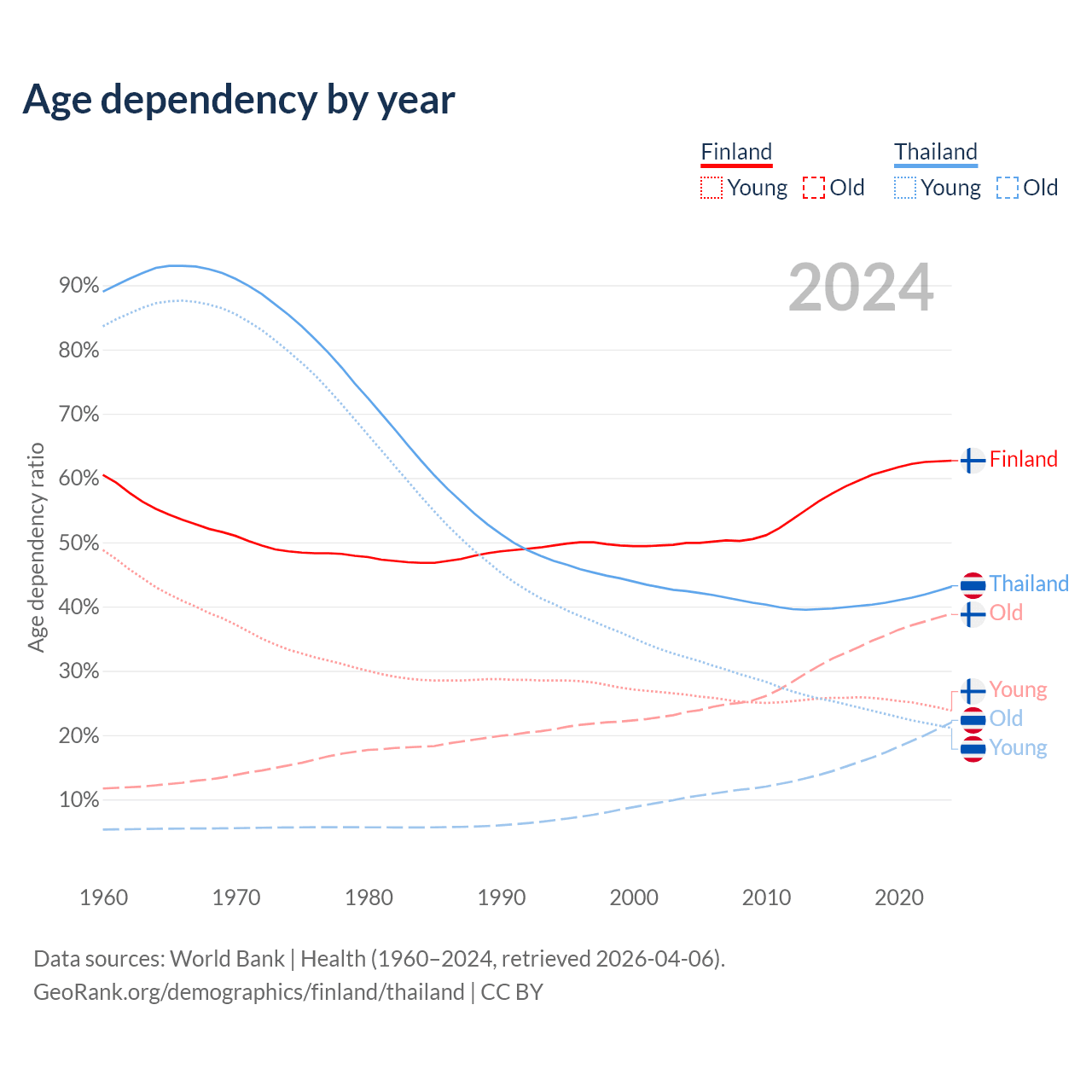 Age dependency by year

Finland
Young Old

Thailand
Young Old

2024

Age dependency ratio

90%
80%
70%
60%
50%
40%
30%
20%
10%

Finland
Thailand
Old
Young
Old
Young

1960 1970 1980 1990 2000 2010 2020

Data sources: World Bank | Health (1960–2024, retrieved 2026-04-06).
GeoRank.org/demographics/finland/thailand | CC BY